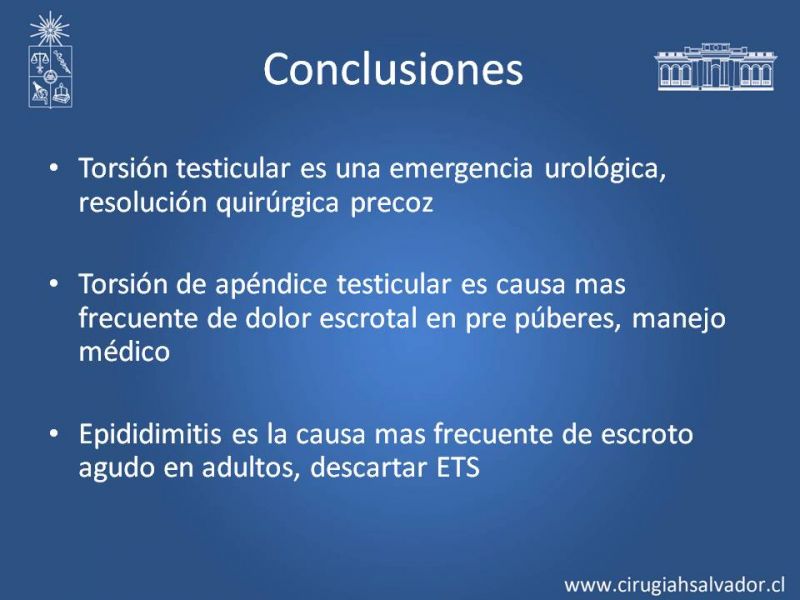 Conclusiones

• Torsión testicular es una emergencia urológica, resolución quirúrgica precoz

• Torsión de apéndice testicular es causa mas frecuente de dolor escrotal en pre púberes, manejo médico

• Epididimitis es la causa mas frecuente de escroto agudo en adultos, descartar ETS

www.cirugiahsalvador.cl